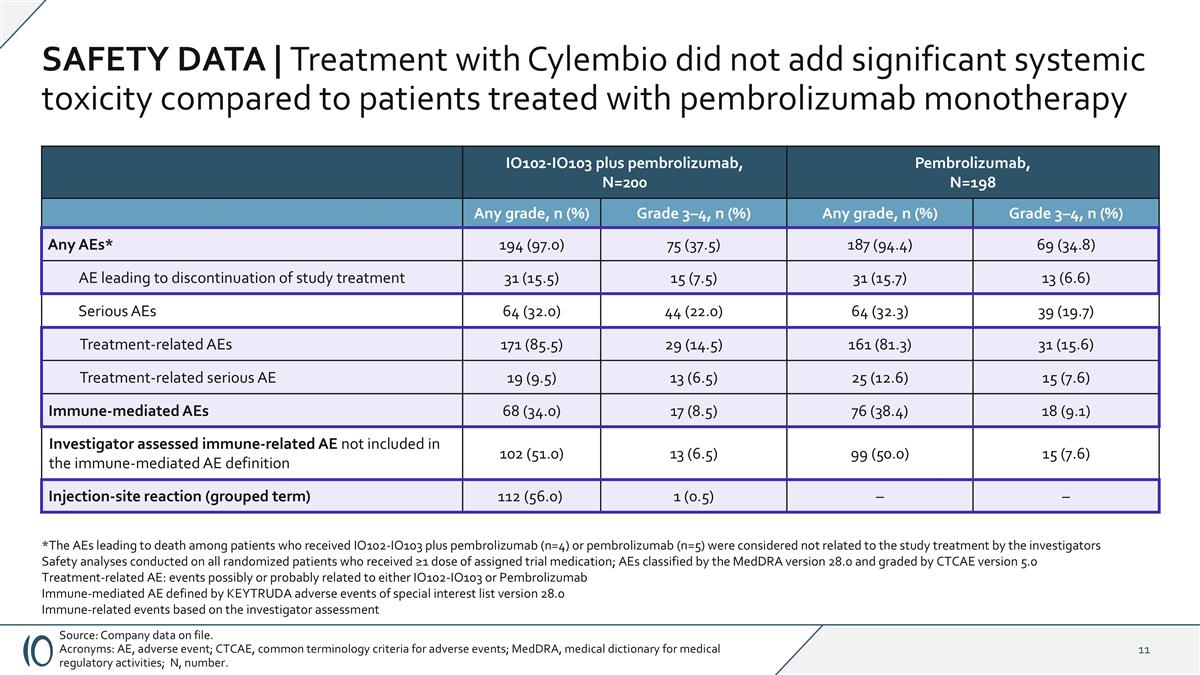 SAFETY DATA | Treatment with Cylembio did not add significant systemic toxicity compared to patients treated with pembrolizumab monotherapy

| | IO102-IO103 plus pembrolizumab, N=200 | | Pembrolizumab, N=198 | |
|---|---|---|---|---|
| | Any grade, n (%) | Grade 3–4, n (%) | Any grade, n (%) | Grade 3–4, n (%) |
| Any AEs* | 194 (97.0) | 75 (37.5) | 187 (94.4) | 69 (34.8) |
| AE leading to discontinuation of study treatment | 31 (15.5) | 15 (7.5) | 31 (15.7) | 13 (6.6) |
| Serious AEs | 64 (32.0) | 44 (22.0) | 64 (32.3) | 39 (19.7) |
| Treatment-related AEs | 171 (85.5) | 29 (14.5) | 161 (81.3) | 31 (15.6) |
| Treatment-related serious AE | 19 (9.5) | 13 (6.5) | 25 (12.6) | 15 (7.6) |
| Immune-mediated AEs | 68 (34.0) | 17 (8.5) | 76 (38.4) | 18 (9.1) |
| Investigator assessed immune-related AE not included in the immune-mediated AE definition | 102 (51.0) | 13 (6.5) | 99 (50.0) | 15 (7.6) |
| Injection-site reaction (grouped term) | 112 (56.0) | 1 (0.5) | – | – |

*The AEs leading to death among patients who received IO102-IO103 plus pembrolizumab (n=4) or pembrolizumab (n=5) were considered not related to the study treatment by the investigators
Safety analyses conducted on all randomized patients who received ≥1 dose of assigned trial medication; AEs classified by the MedDRA version 28.0 and graded by CTCAE version 5.0
Treatment-related AE: events possibly or probably related to either IO102-IO103 or Pembrolizumab
Immune-mediated AE defined by KEYTRUDA adverse events of special interest list version 28.0
Immune-related events based on the investigator assessment

Source: Company data on file.
Acronyms: AE, adverse event; CTCAE, common terminology criteria for adverse events; MedDRA, medical dictionary for medical regulatory activities; N, number.

11